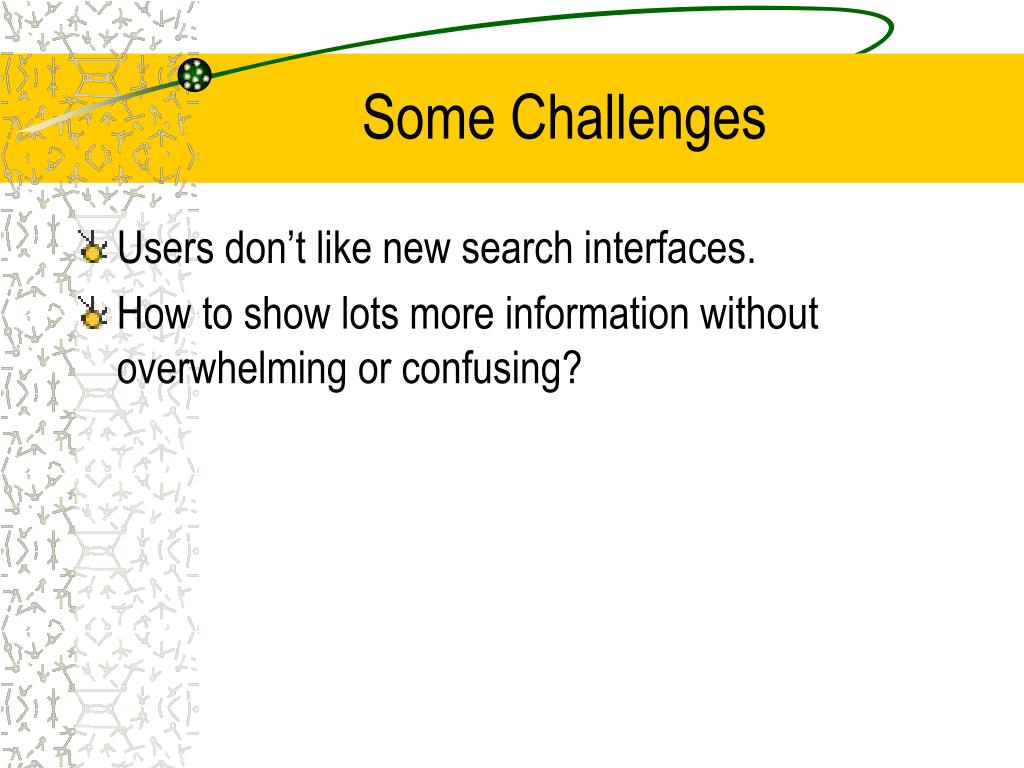 Some Challenges

Users don’t like new search interfaces.

How to show lots more information without overwhelming or confusing?